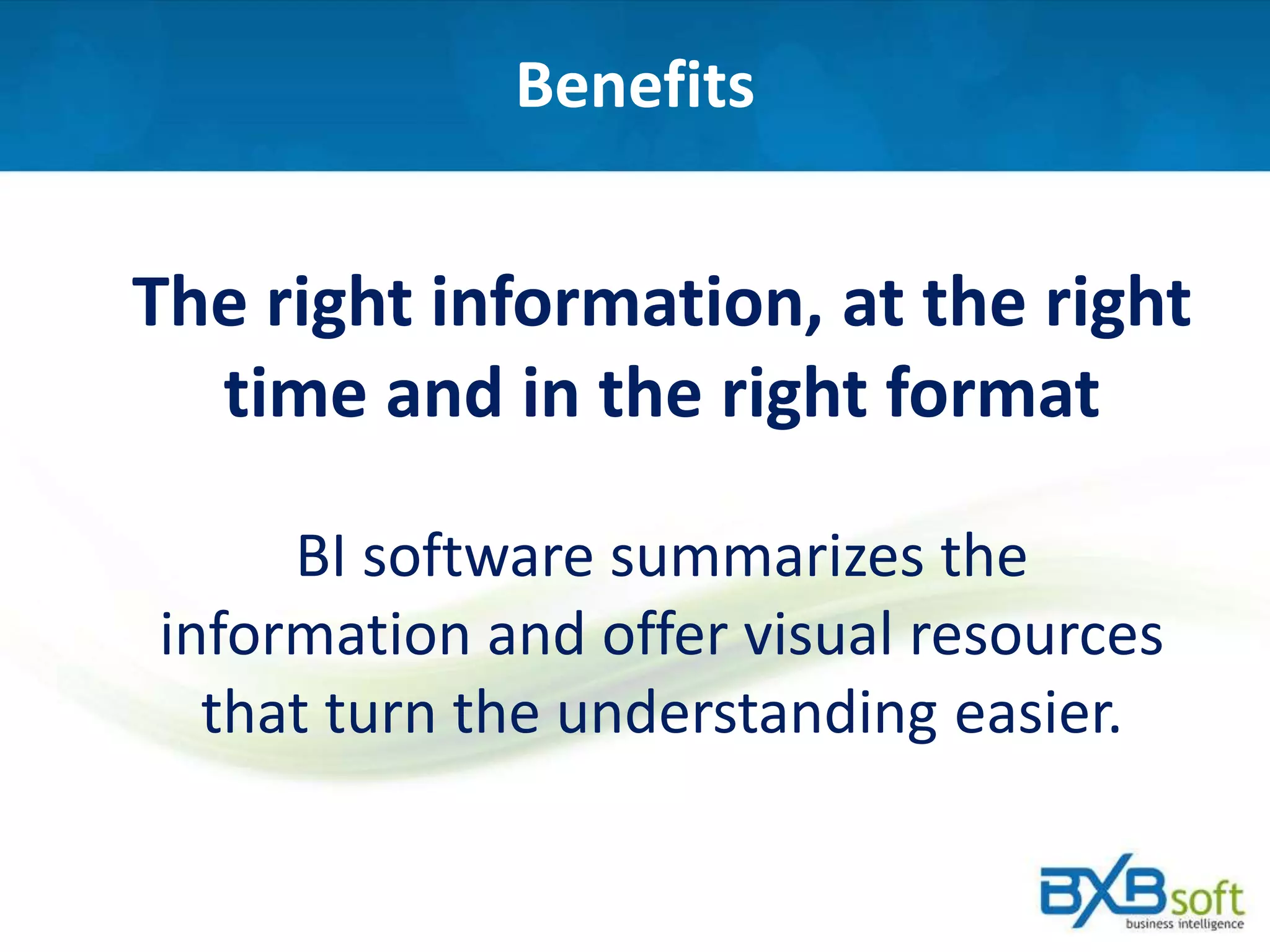 Benefits

The right information, at the right time and in the right format

BI software summarizes the information and offer visual resources that turn the understanding easier.

BXBsoft
business intelligence